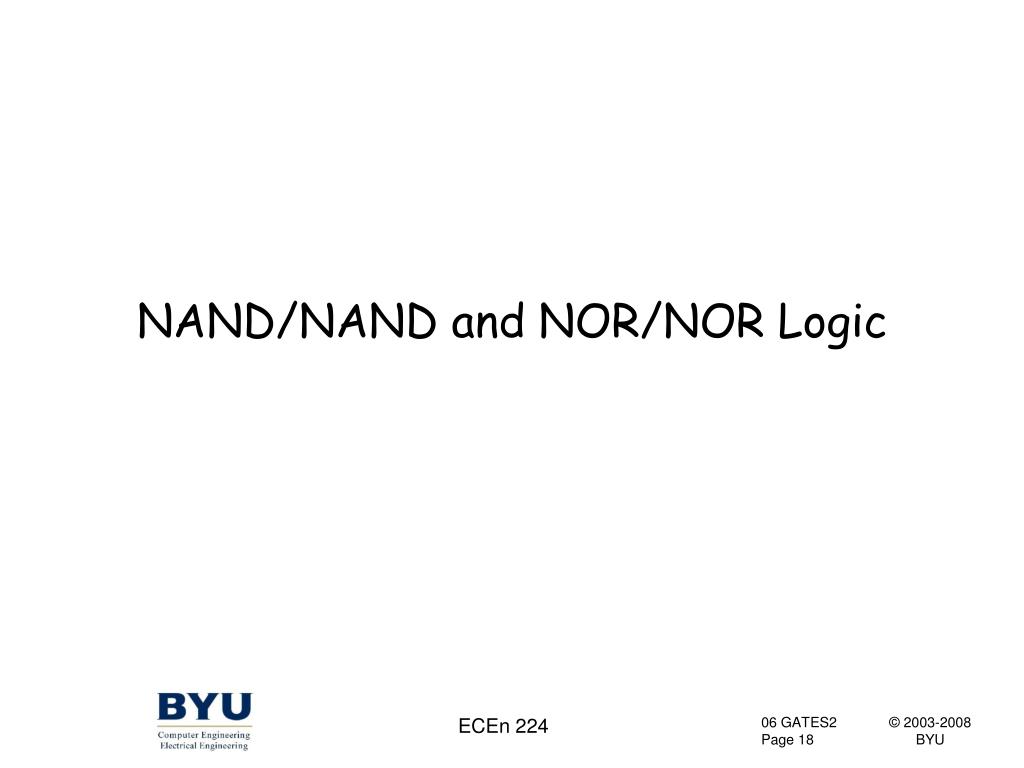 NAND/NAND and NOR/NOR Logic

BYU
Computer Engineering
Electrical Engineering

ECEn 224

06 GATES2
Page 18

© 2003-2008
BYU